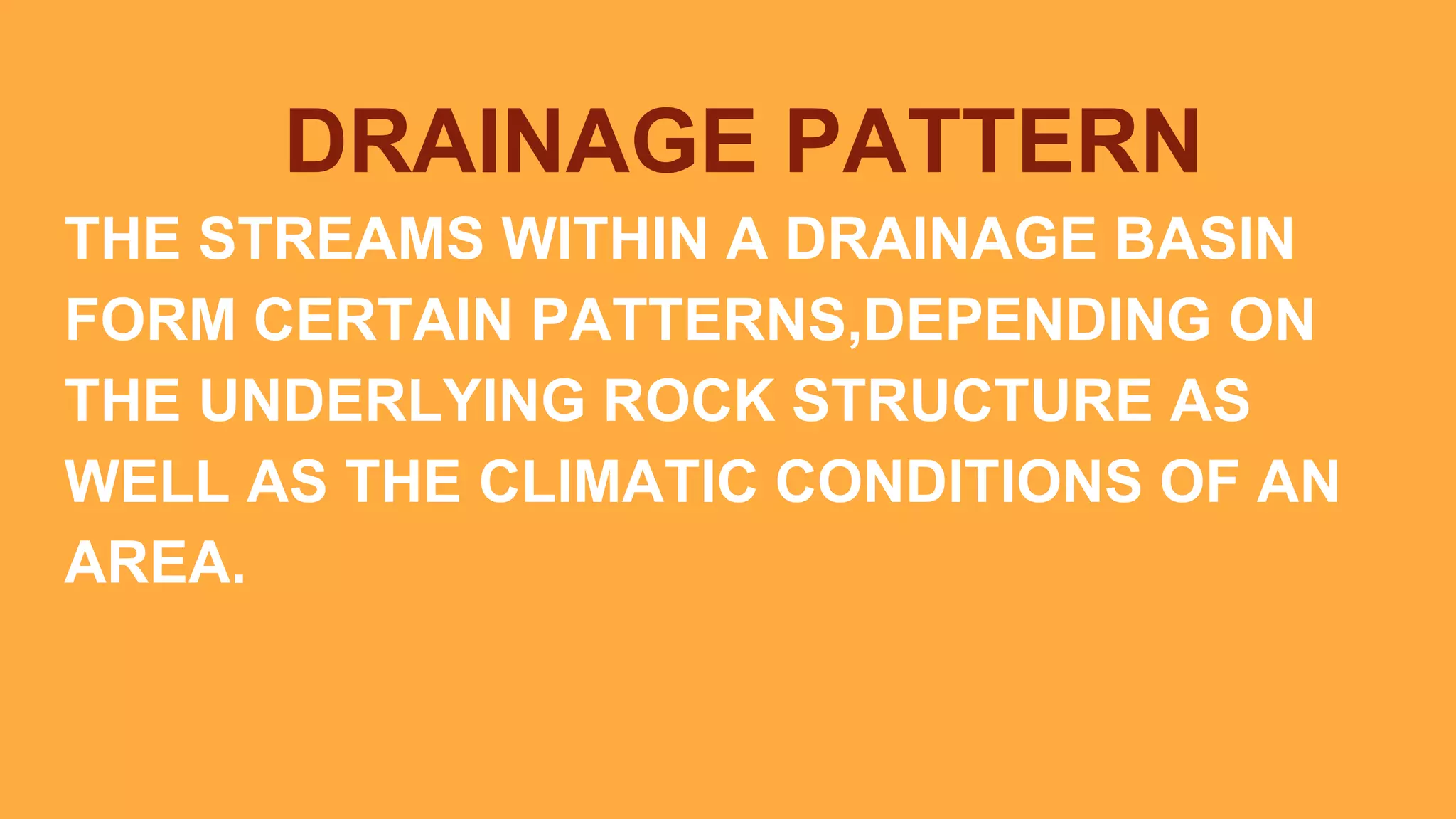 DRAINAGE PATTERN

THE STREAMS WITHIN A DRAINAGE BASIN FORM CERTAIN PATTERNS,DEPENDING ON THE UNDERLYING ROCK STRUCTURE AS WELL AS THE CLIMATIC CONDITIONS OF AN AREA.